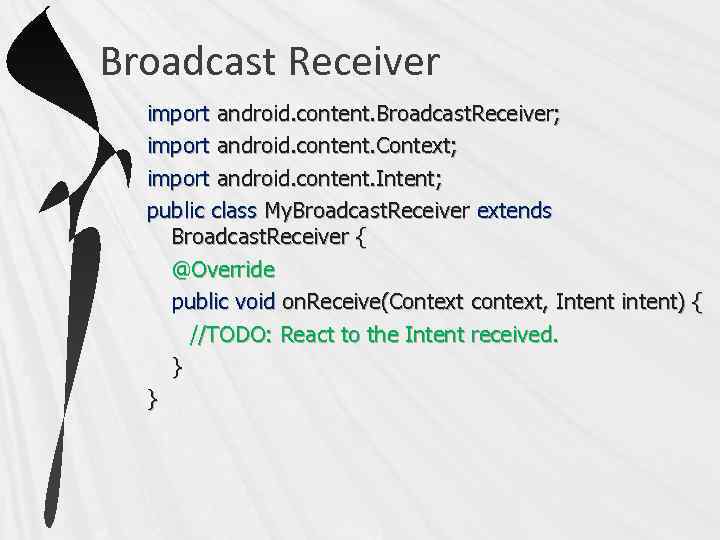 Broadcast Receiver

import android.content.BroadcastReceiver;
import android.content.Context;
import android.content.Intent;
public class MyBroadcastReceiver extends BroadcastReceiver {
@Override
public void onReceive(Context context, Intent intent) {
//TODO: React to the Intent received.
}
}